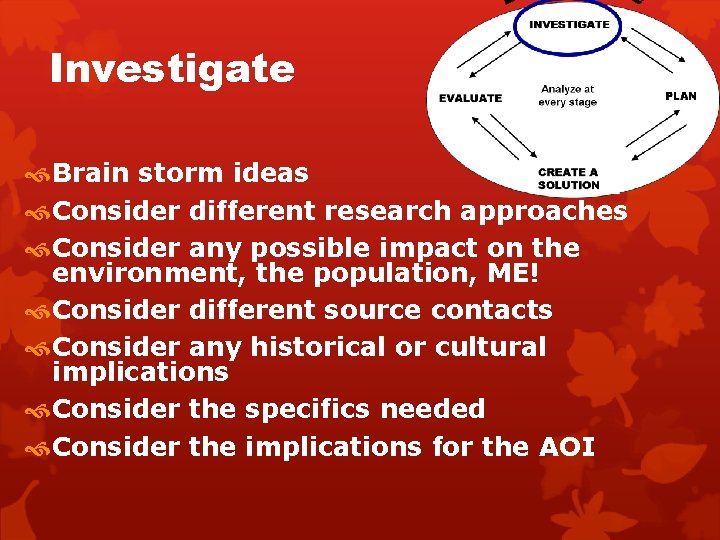 Investigate

INVESTIGATE

EVALUATE

Analyze at every stage

PLAN

CREATE A SOLUTION

Brain storm ideas
Consider different research approaches
Consider any possible impact on the environment, the population, ME!
Consider different source contacts
Consider any historical or cultural implications
Consider the specifics needed
Consider the implications for the AOI